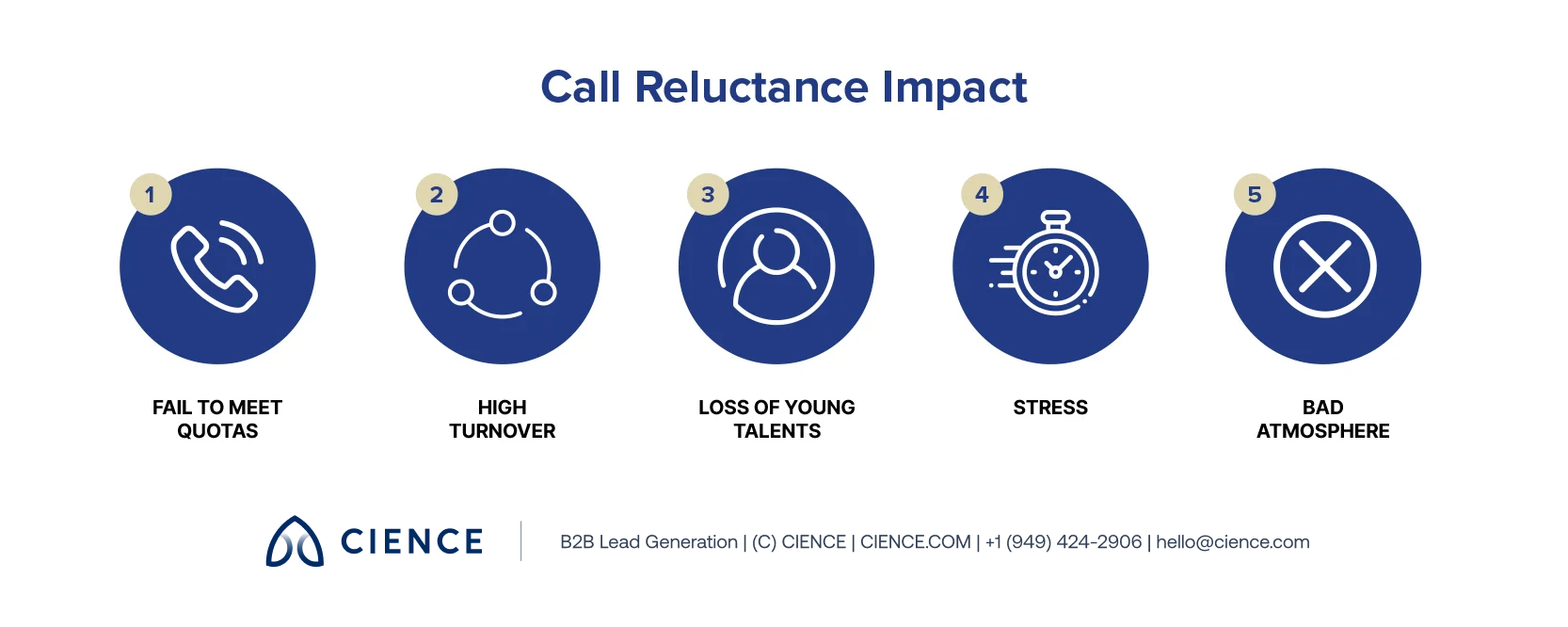 Call Reluctance Impact

1
FAIL TO MEET QUOTAS

2
HIGH TURNOVER

3
LOSS OF YOUNG TALENTS

4
STRESS

5
BAD ATMOSPHERE

CIENCE
B2B Lead Generation | (C) CIENCE | CIENCE.COM | +1 (949) 424-2906 | hello@cience.com